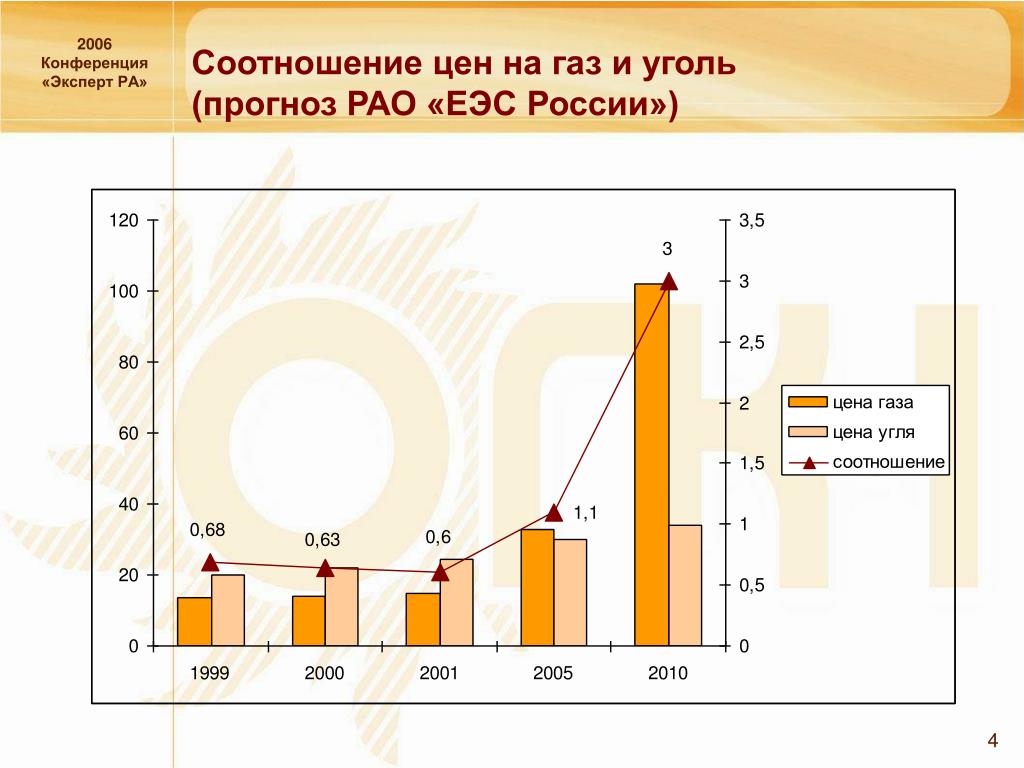 2006
Конференция
«Эксперт РА»

Соотношение цен на газ и уголь (прогноз РАО «ЕЭС России»)

120
100
80
60
40
20
0

3,5
3
2,5
2
1,5
1
0,5
0

0,68
0,63
0,6
1,1
3

1999
2000
2001
2005
2010

цена газа
цена угля
соотношение

4